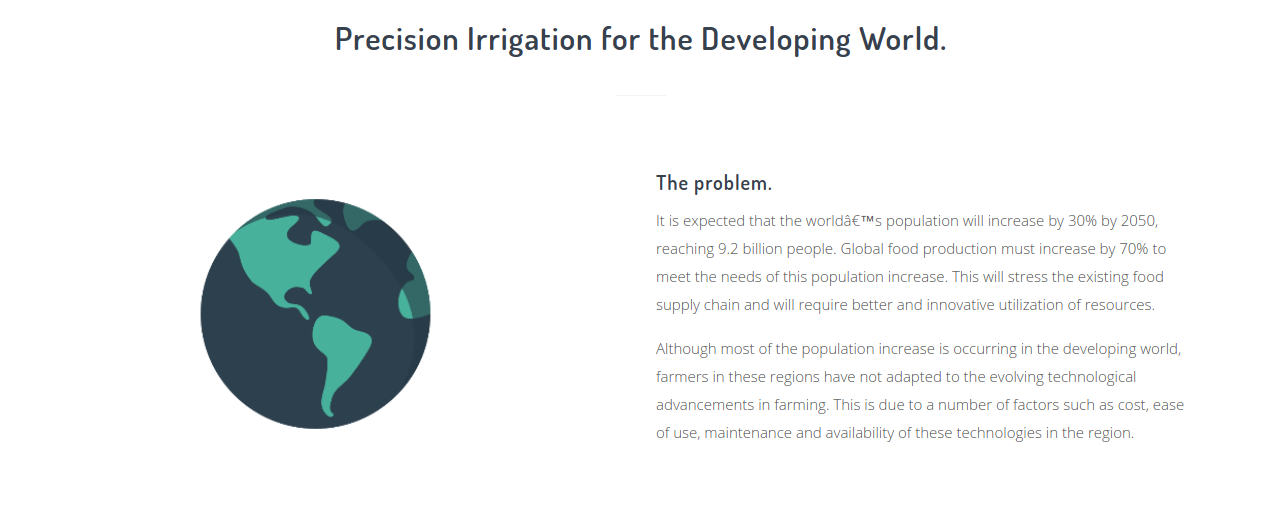 Precision Irrigation for the Developing World.

The problem.

It is expected that the worldâ€™s population will increase by 30% by 2050, reaching 9.2 billion people. Global food production must increase by 70% to meet the needs of this population increase. This will stress the existing food supply chain and will require better and innovative utilization of resources.

Although most of the population increase is occurring in the developing world, farmers in these regions have not adapted to the evolving technological advancements in farming. This is due to a number of factors such as cost, ease of use, maintenance and availability of these technologies in the region.